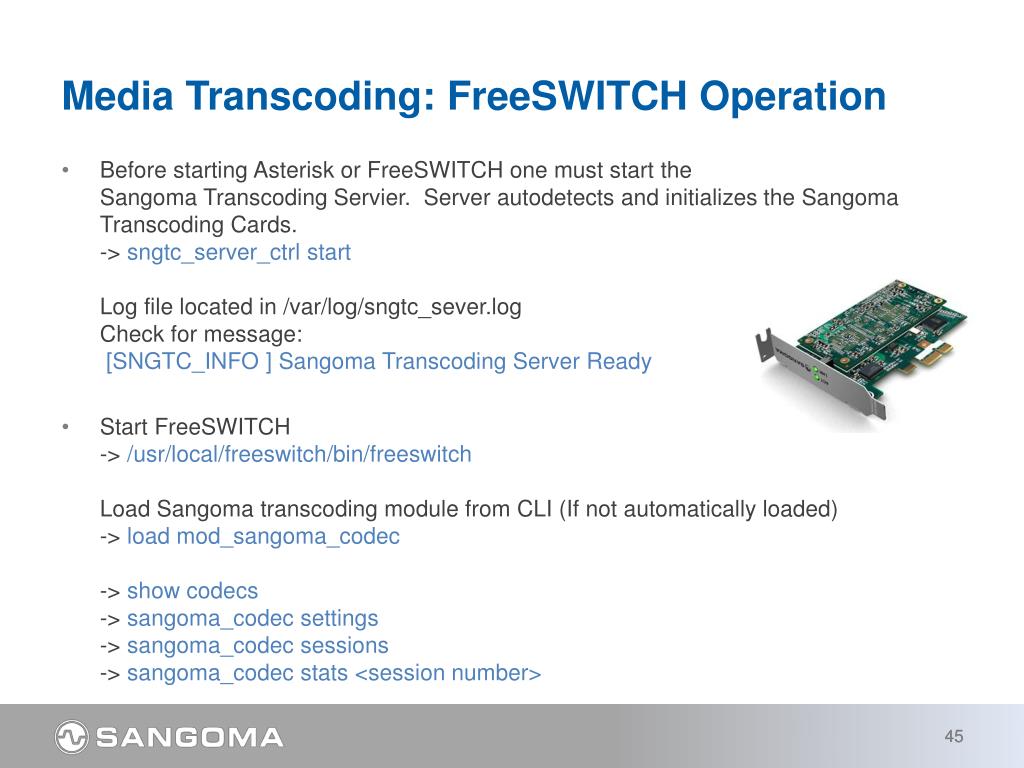 Media Transcoding: FreeSWITCH Operation

• Before starting Asterisk or FreeSWITCH one must start the Sangoma Transcoding Servier. Server autodetects and initializes the Sangoma Transcoding Cards.
-> sngtc_server_ctrl start

Log file located in /var/log/sngtc_sever.log
Check for message:
[SNGTC_INFO ] Sangoma Transcoding Server Ready

• Start FreeSWITCH
-> /usr/local/freeswitch/bin/freeswitch

Load Sangoma transcoding module from CLI (If not automatically loaded)
-> load mod_sangoma_codec

-> show codecs
-> sangoma_codec settings
-> sangoma_codec sessions
-> sangoma_codec stats <session number>

SANGOMA

45